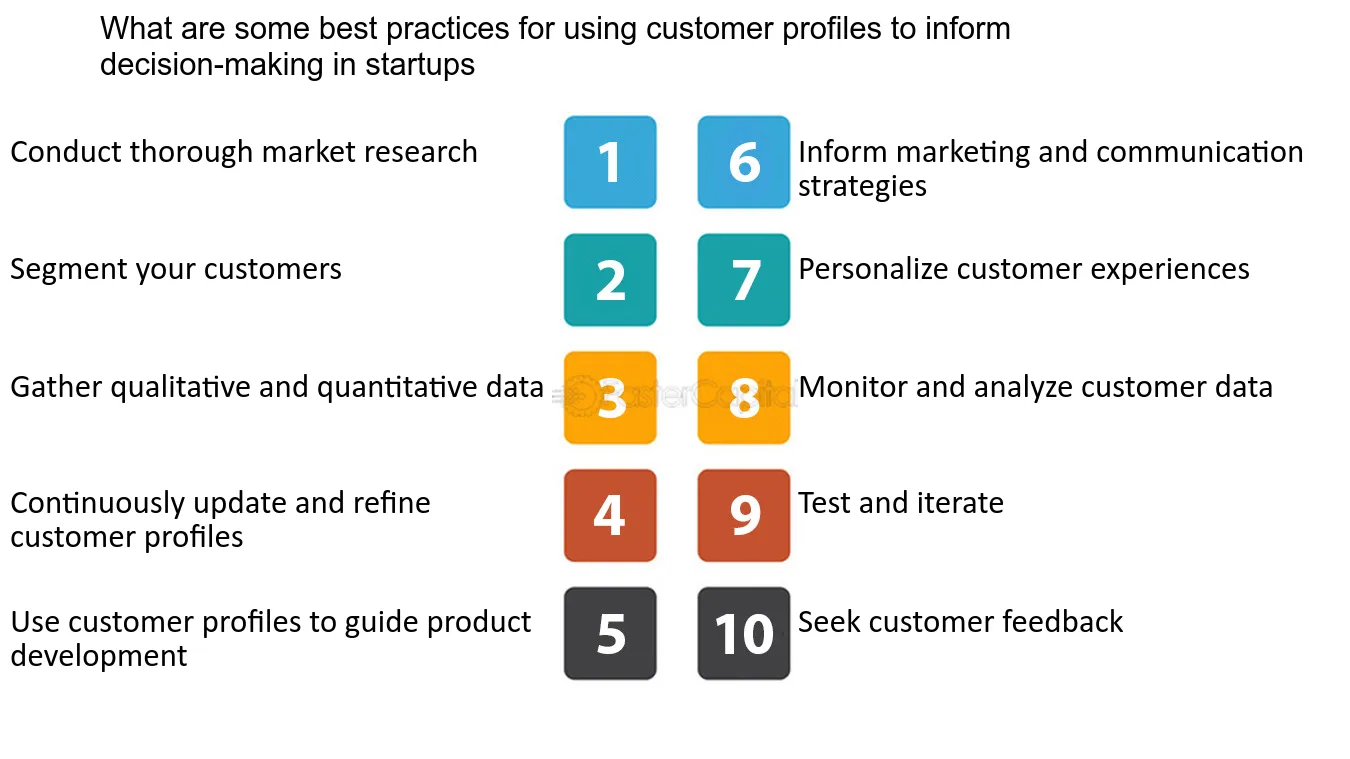 What are some best practices for using customer profiles to inform decision-making in startups

Conduct thorough market research

1

Segment your customers

2

Gather qualitative and quantitative data

3

Continuously update and refine customer profiles

4

Use customer profiles to guide product development

5

6

Inform marketing and communication strategies

7

Personalize customer experiences

8

Monitor and analyze customer data

9

Test and iterate

10

Seek customer feedback

FasterCapital